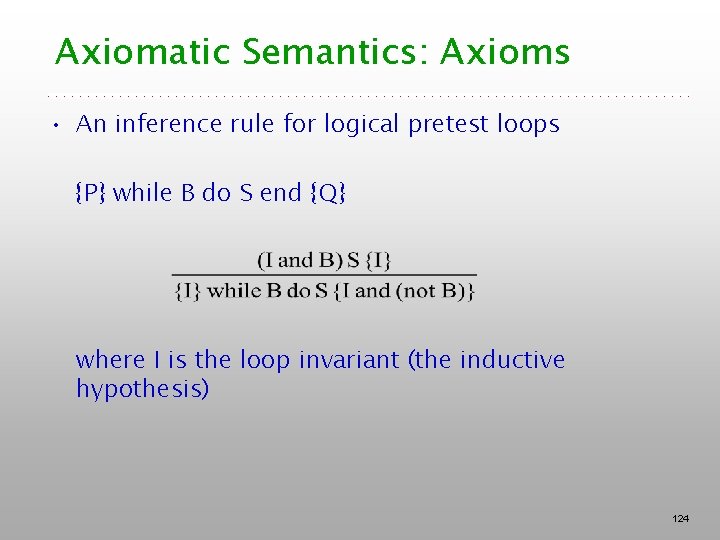 Axiomatic Semantics: Axioms

• An inference rule for logical pretest loops

{P} while B do S end {Q}

$\frac{\text{(I and B) S \{I\}}}{\text{\{I\} while B do S \{I and (not B)\}}}$

where I is the loop invariant (the inductive hypothesis)

124